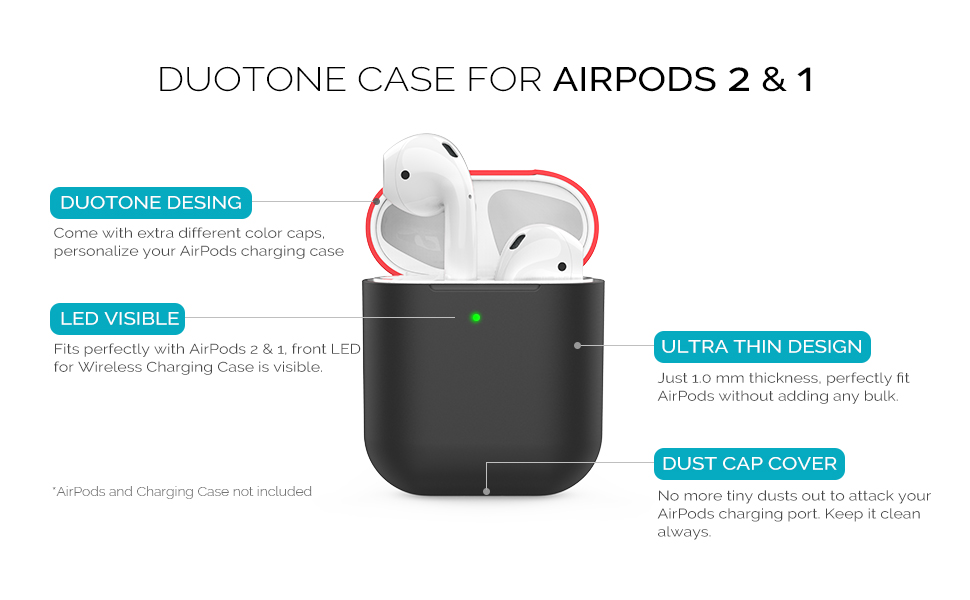 DUOTONE CASE FOR AIRPODS 2 & 1

DUOTONE DESING
Come with extra different color caps, personalize your AirPods charging case

LED VISIBLE
Fits perfectly with AirPods 2 & 1, front LED for Wireless Charging Case is visible.

*AirPods and Charging Case not included

ULTRA THIN DESIGN
Just 1.0 mm thickness, perfectly fit AirPods without adding any bulk.

DUST CAP COVER
No more tiny dusts out to attack your AirPods charging port. Keep it clean always.